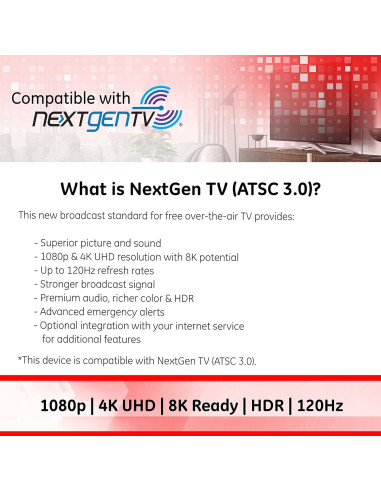 Compatible with NEXTGENTV

What is NextGen TV (ATSC 3.0)?

This new broadcast standard for free over-the-air TV provides:

- Superior picture and sound
- 1080p & 4K UHD resolution with 8K potential
- Up to 120Hz refresh rates
- Stronger broadcast signal
- Premium audio, richer color & HDR
- Advanced emergency alerts
- Optional integration with your internet service for additional features

*This device is compatible with NextGen TV (ATSC 3.0).

1080p | 4K UHD | 8K Ready | HDR | 120Hz